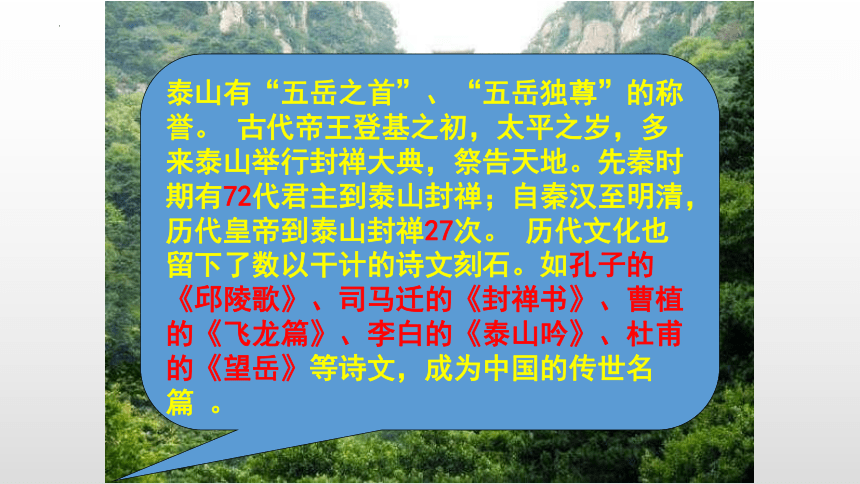 泰山有“五岳之首”、“五岳独尊”的称誉。 古代帝王登基之初，太平之岁，多来泰山举行封禅大典，祭告天地。先秦时期有72代君主到泰山封禅；自秦汉至明清，历代皇帝到泰山封禅27次。 历代文化也留下了数以千计的诗文刻石。如孔子的《邱陵歌》、司马迁的《封禅书》、曹植的《飞龙篇》、李白的《泰山吟》、杜甫的《望岳》等诗文，成为中国的传世名篇 。